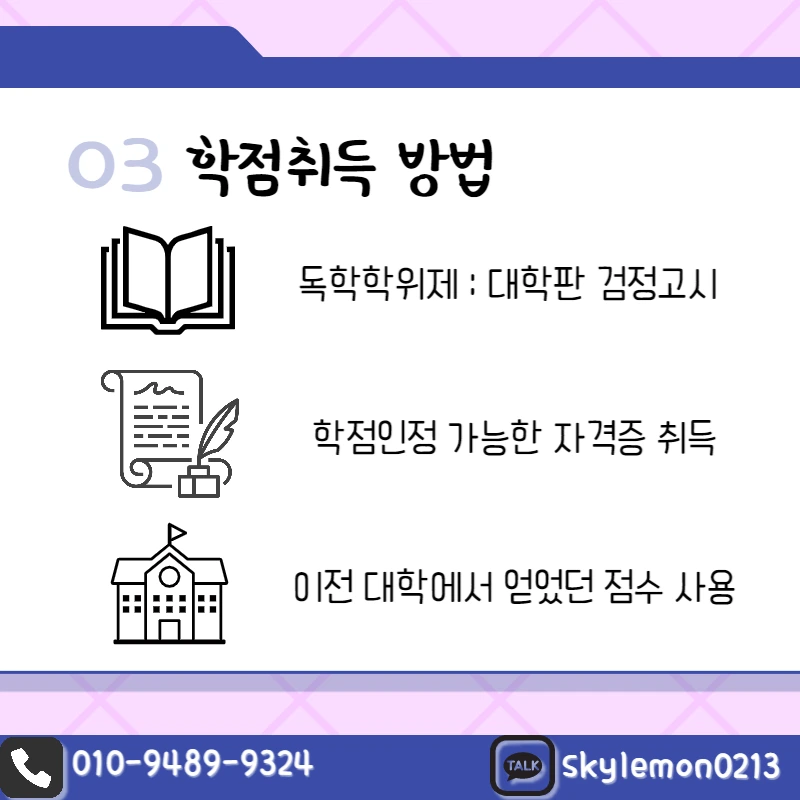 03 학점취득 방법

독학학위제 : 대학판 검정고시

학점인정 가능한 자격증 취득

이전 대학에서 얻었던 점수 사용

010-9489-9324

TALK

Skylemon0213